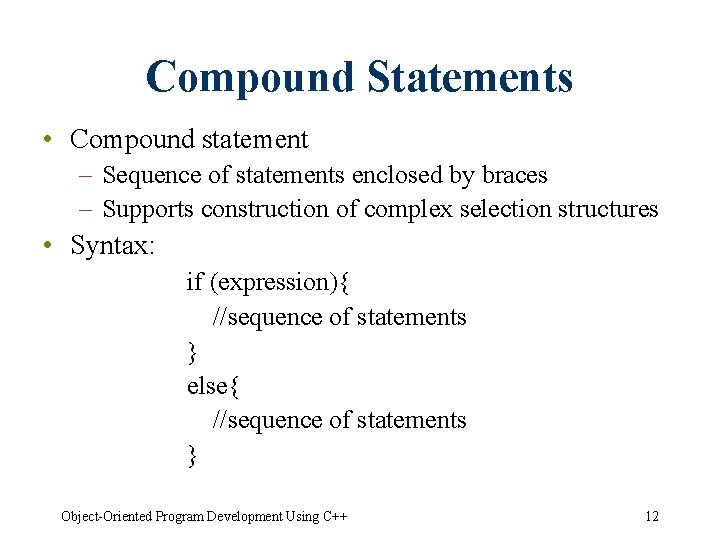 Compound Statements

• Compound statement
– Sequence of statements enclosed by braces
– Supports construction of complex selection structures

• Syntax:

if (expression){
//sequence of statements
}
else{
//sequence of statements
}

Object-Oriented Program Development Using C++

12